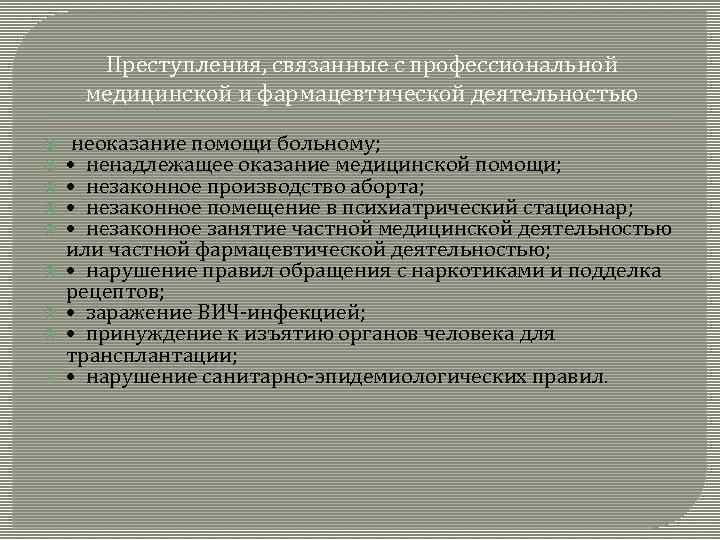 Преступления, связанные с профессиональной медицинской и фармацевтической деятельностью

неоказание помощи больному;
• ненадлежащее оказание медицинской помощи;
• незаконное производство аборта;
• незаконное помещение в психиатрический стационар;
• незаконное занятие частной медицинской деятельностью или частной фармацевтической деятельностью;
• нарушение правил обращения с наркотиками и подделка рецептов;
• заражение ВИЧ-инфекцией;
• принуждение к изъятию органов человека для трансплантации;
• нарушение санитарно-эпидемиологических правил.